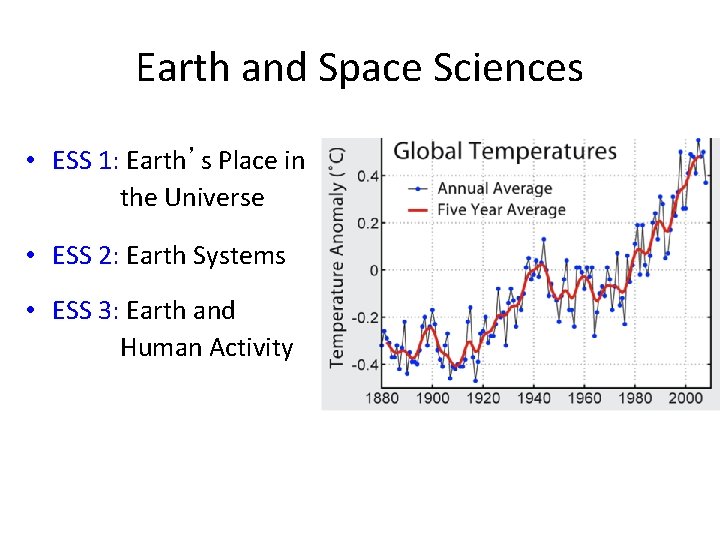 Earth and Space Sciences

• ESS 1: Earth's Place in the Universe

• ESS 2: Earth Systems

• ESS 3: Earth and Human Activity

Global Temperatures
Annual Average
Five Year Average
Temperature Anomaly (°C)
0.4
0.2
0
-0.2
-0.4
1880
1900
1920
1940
1960
1980
2000